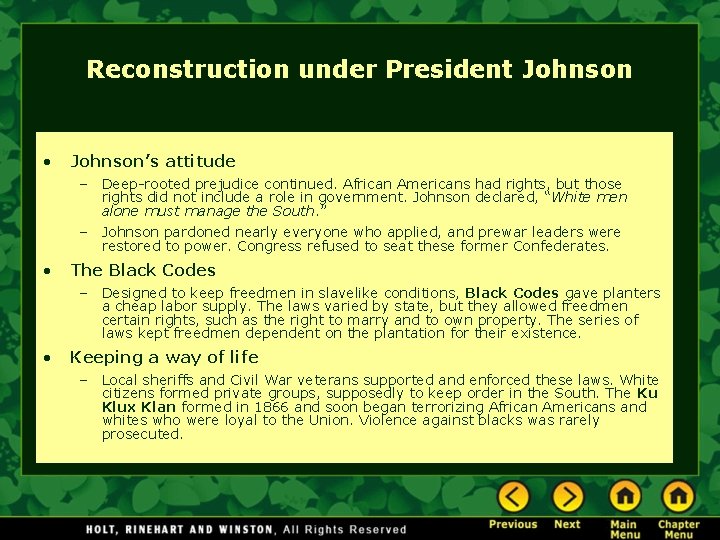 Reconstruction under President Johnson

• Johnson's attitude

– Deep-rooted prejudice continued. African Americans had rights, but those rights did not include a role in government. Johnson declared, "White men alone must manage the South."

– Johnson pardoned nearly everyone who applied, and prewar leaders were restored to power. Congress refused to seat these former Confederates.

• The Black Codes

– Designed to keep freedmen in slavelike conditions, Black Codes gave planters a cheap labor supply. The laws varied by state, but they allowed freedmen certain rights, such as the right to marry and to own property. The series of laws kept freedmen dependent on the plantation for their existence.

• Keeping a way of life

– Local sheriffs and Civil War veterans supported and enforced these laws. White citizens formed private groups, supposedly to keep order in the South. The Ku Klux Klan formed in 1866 and soon began terrorizing African Americans and whites who were loyal to the Union. Violence against blacks was rarely prosecuted.

HOLT, RINEHART AND WINSTON, All Rights Reserved

Previous Next Main Menu Chapter Menu